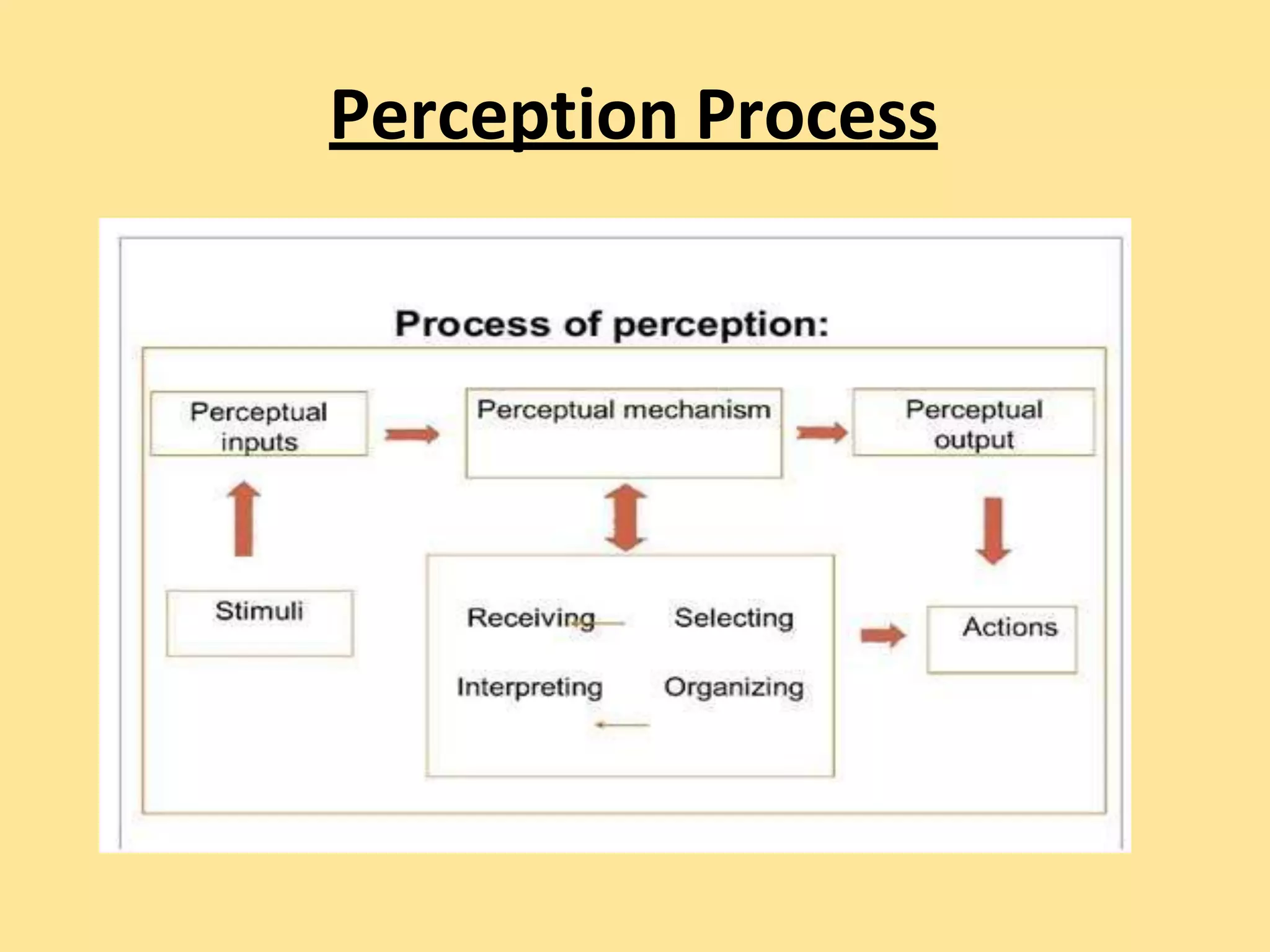 Perception Process

Process of perception:

Perceptual inputs

Perceptual mechanism

Perceptual output

Stimuli

Receiving

Selecting

Interpreting

Organizing

Actions